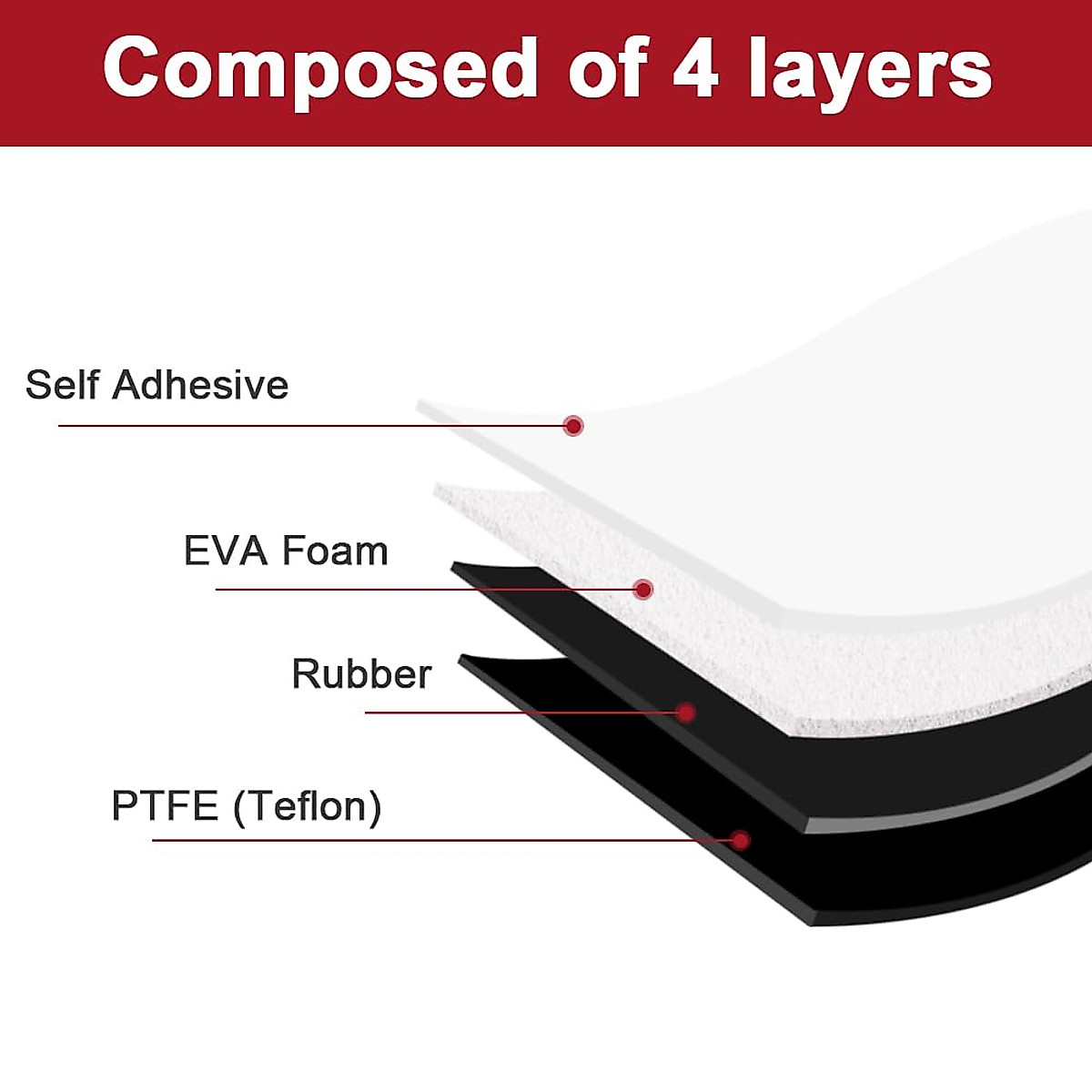 Composed of 4 layers

Self Adhesive

EVA Foam

Rubber

PTFE (Teflon)